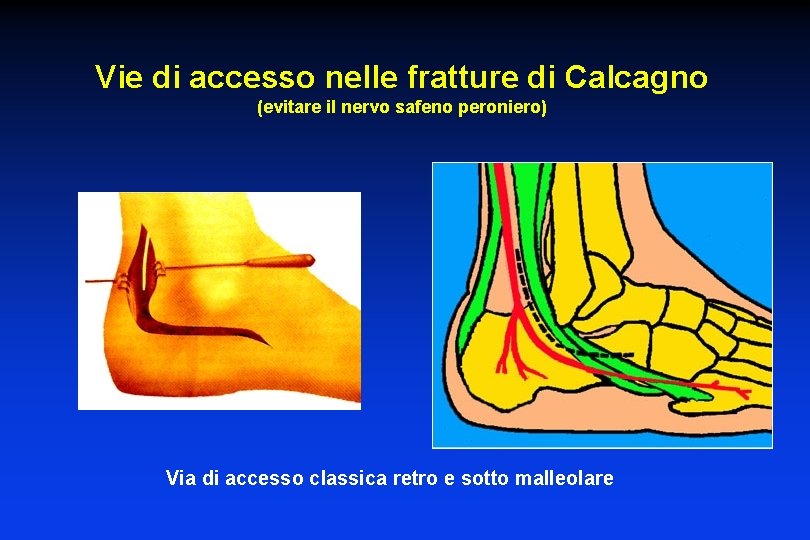 Vie di accesso nelle fratture di Calcagno
(evitare il nervo safeno peroniero)

Via di accesso classica retro e sotto malleolare